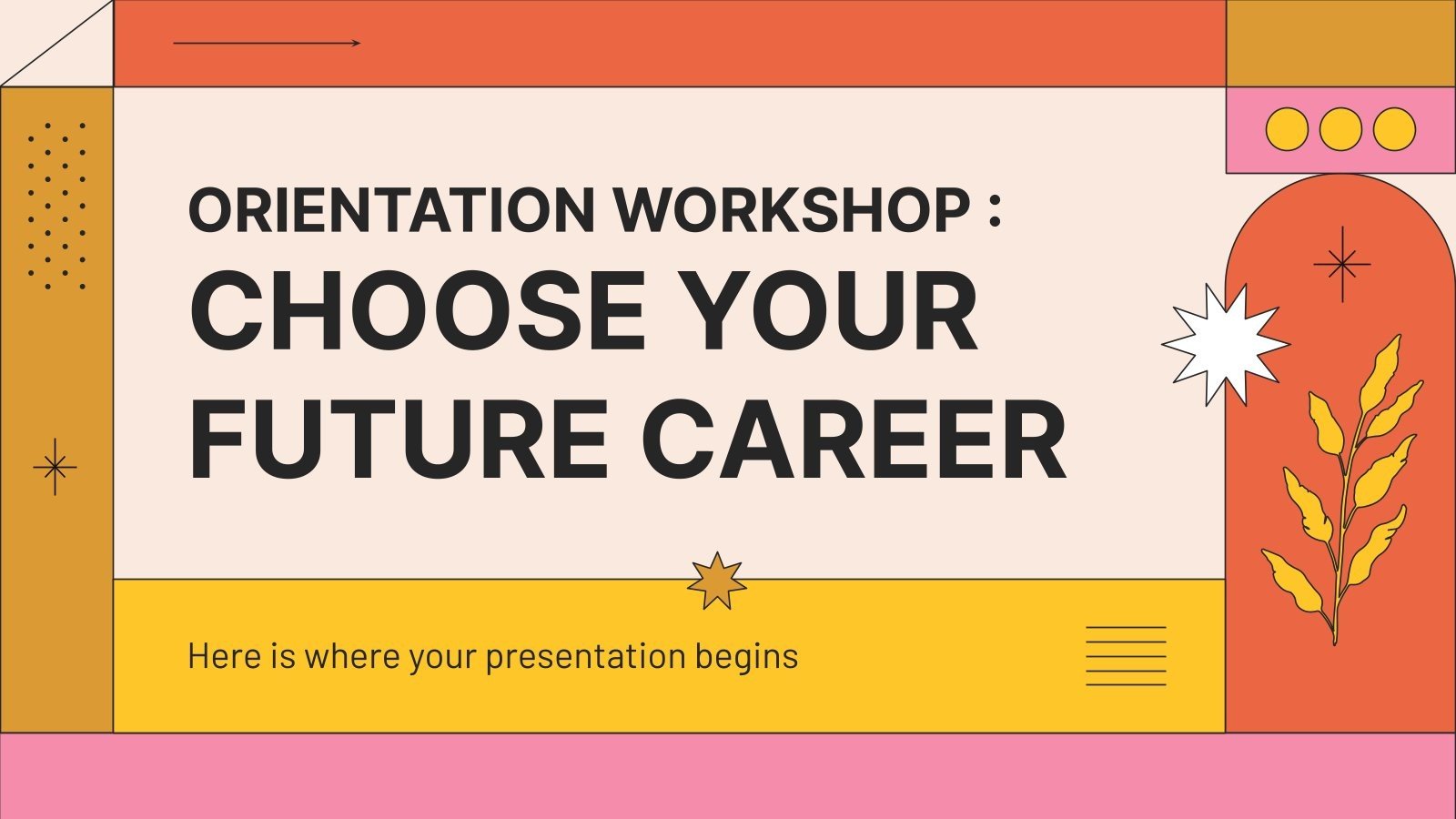 ORIENTATION WORKSHOP : CHOOSE YOUR FUTURE CAREER

Here is where your presentation begins